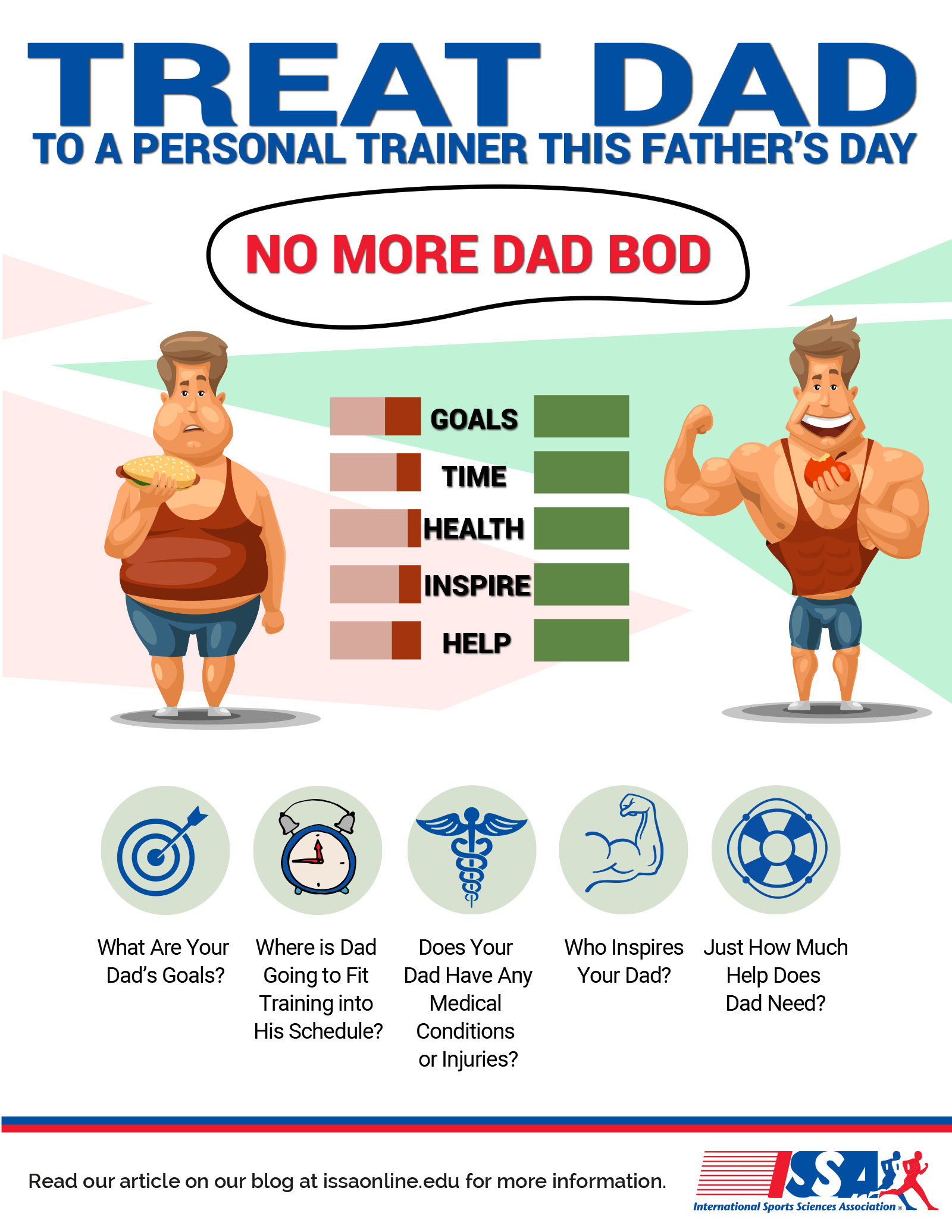 TREAT DAD
TO A PERSONAL TRAINER THIS FATHER'S DAY

NO MORE DAD BOD

GOALS
TIME
HEALTH
INSPIRE
HELP

What Are Your Dad's Goals?

Where is Dad Going to Fit Training into His Schedule?

Does Your Dad Have Any Medical Conditions or Injuries?

Who Inspires Your Dad?

Just How Much Help Does Dad Need?

Read our article on our blog at issaonline.edu for more information.

ISSA
International Sports Sciences Association®